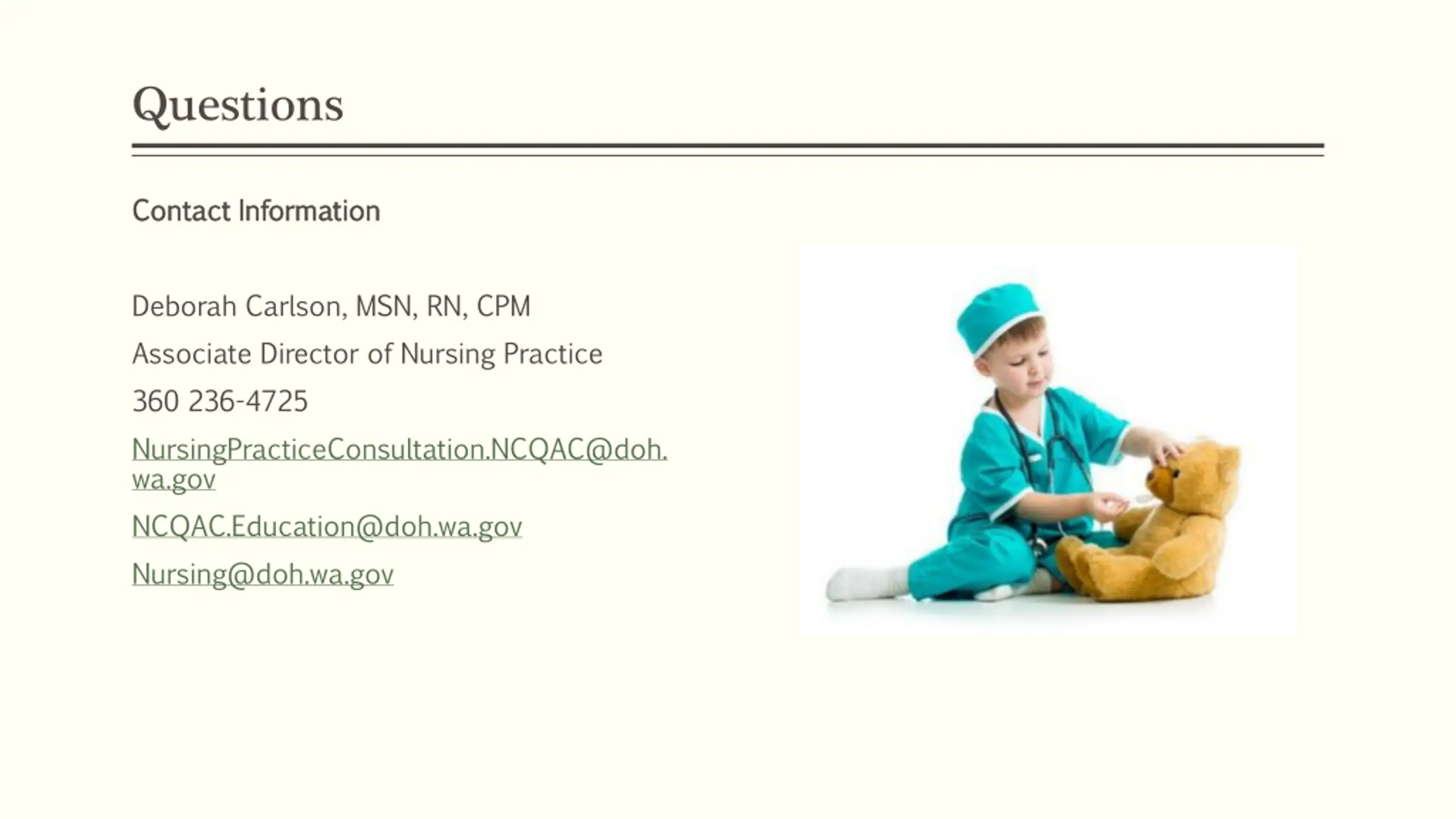 Questions

Contact Information

Deborah Carlson, MSN, RN, CPM

Associate Director of Nursing Practice

360 236-4725

NursingPracticeConsultation.NCQAC@doh.wa.gov

NCQAC.Education@doh.wa.gov

Nursing@doh.wa.gov